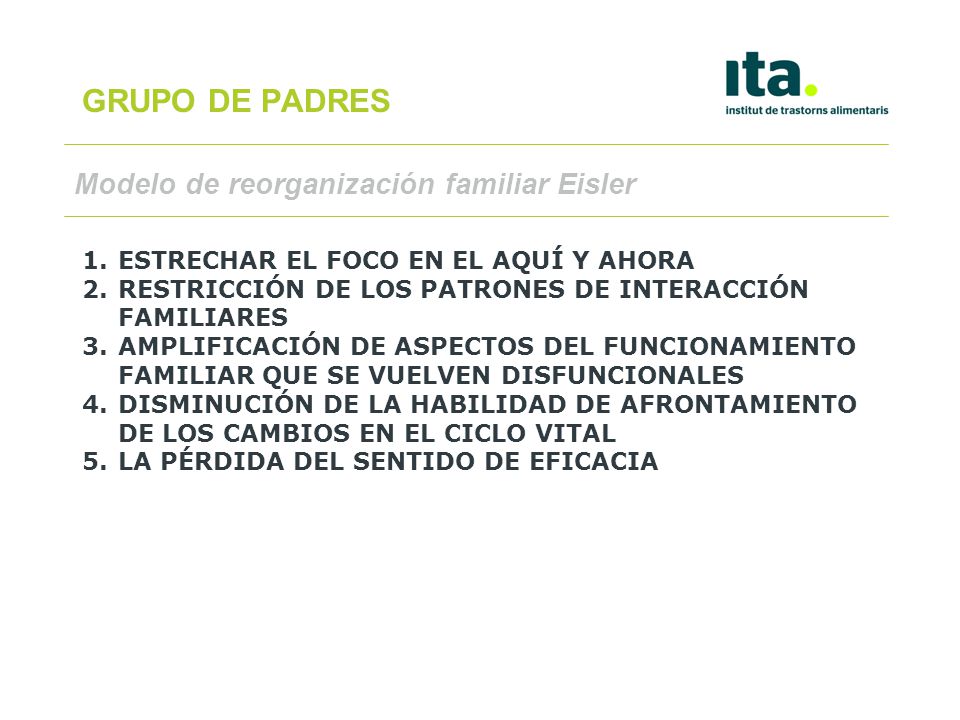 GRUPO DE PADRES

ita.
institut de trastorns alimentaris

Modelo de reorganización familiar Eisler

1. ESTRECHAR EL FOCO EN EL AQUÍ Y AHORA
2. RESTRICCIÓN DE LOS PATRONES DE INTERACCIÓN FAMILIARES
3. AMPLIFICACIÓN DE ASPECTOS DEL FUNCIONAMIENTO FAMILIAR QUE SE VUELVEN DISFUNCIONALES
4. DISMINUCIÓN DE LA HABILIDAD DE AFRONTAMIENTO DE LOS CAMBIOS EN EL CICLO VITAL
5. LA PÉRDIDA DEL SENTIDO DE EFICACIA